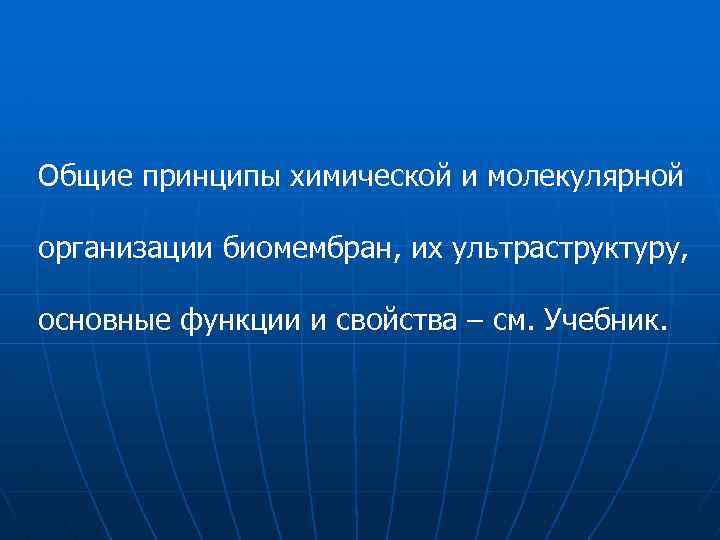 Общие принципы химической и молекулярной организации биомембран, их ультраструктуру, основные функции и свойства – см. Учебник.